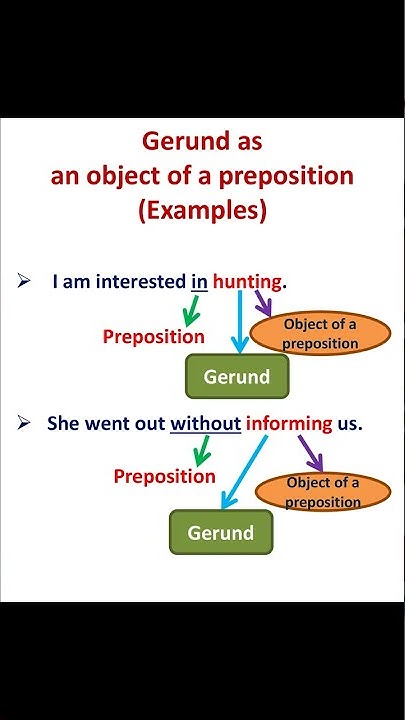 Gerund as
an object of a preposition
(Examples)

➢ I am interested in hunting.

Preposition

Object of a preposition

Gerund

➢ She went out without informing us.

Preposition

Object of a preposition

Gerund